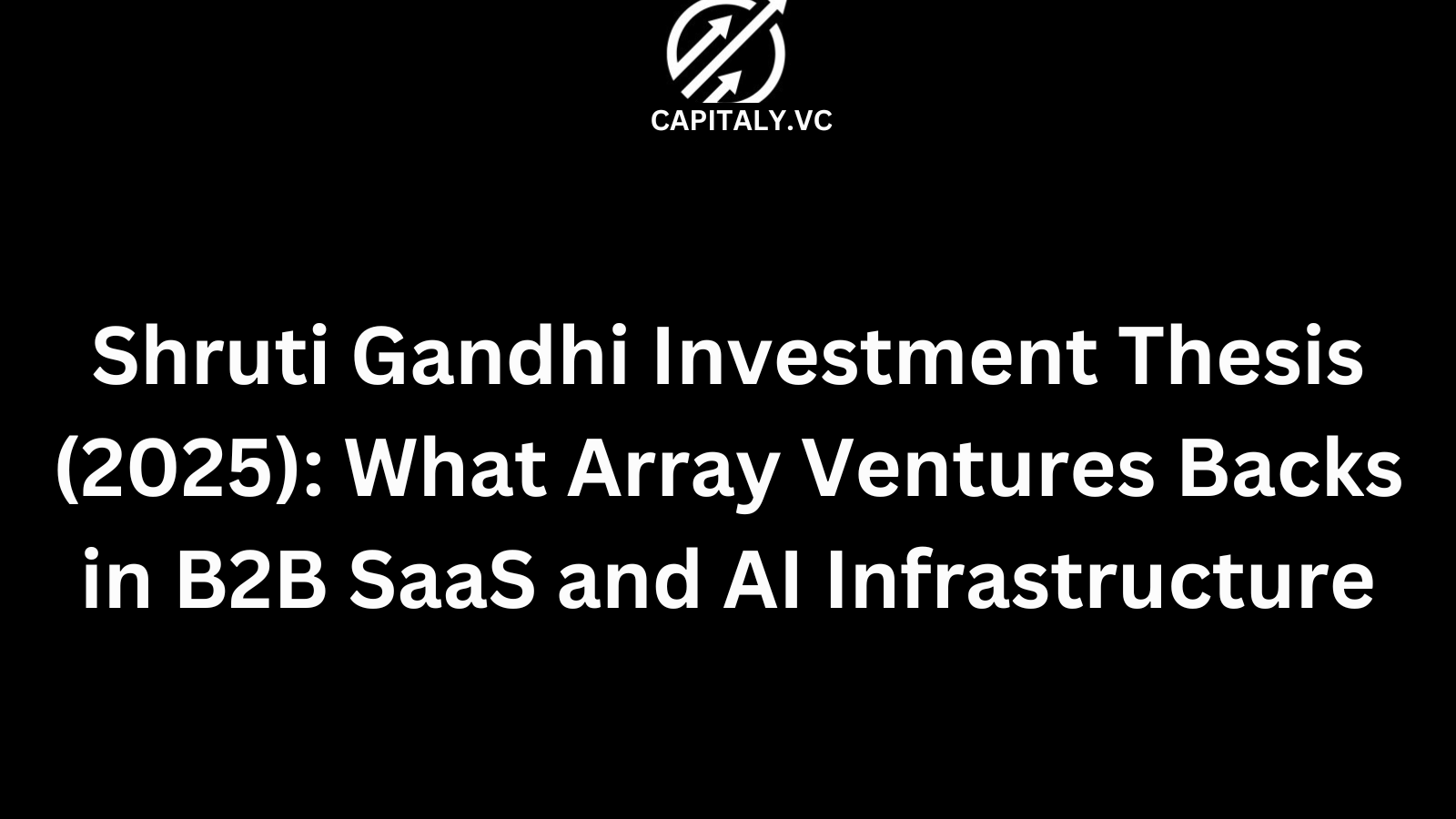 CAPITALY.VC

Shruti Gandhi Investment Thesis (2025): What Array Ventures Backs in B2B SaaS and AI Infrastructure